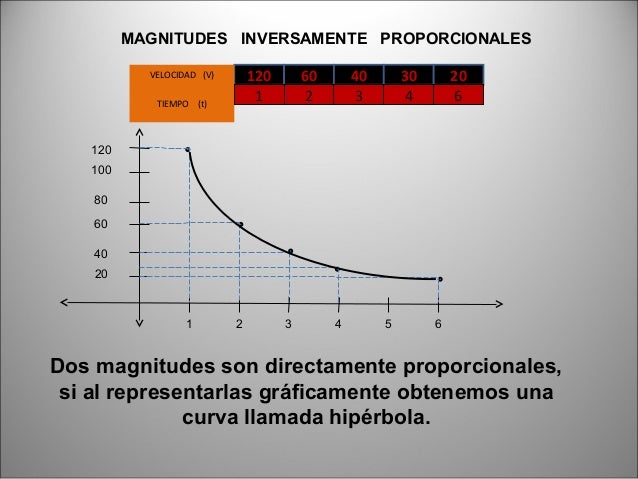 MAGNITUDES INVERSAMENTE PROPORCIONALES

| VELOCIDAD (V) | 120 | 60 | 40 | 30 | 20 |
|---|---|---|---|---|---|
| TIEMPO (t) | 1 | 2 | 3 | 4 | 6 |

120
100
80
60
40
20
1 2 3 4 5 6

Dos magnitudes son directamente proporcionales, si al representarlas gráficamente obtenemos una curva llamada hipérbola.